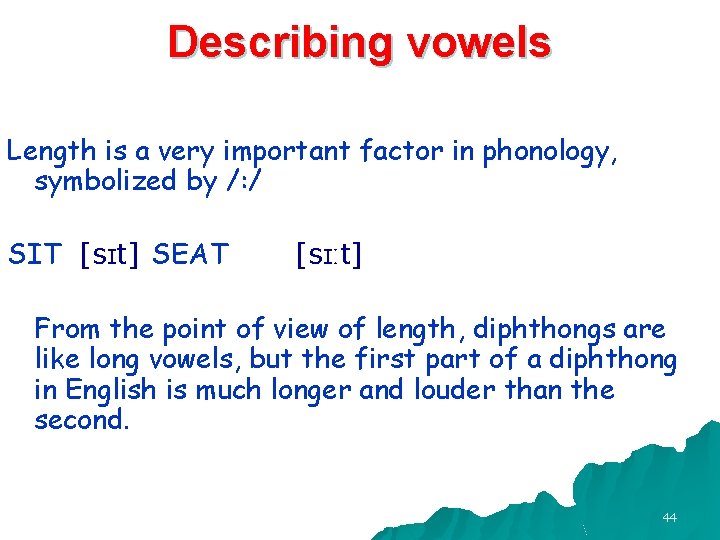 Describing vowels

Length is a very important factor in phonology, symbolized by /:/

SIT [sɪt] SEAT [sɪːt]

From the point of view of length, diphthongs are like long vowels, but the first part of a diphthong in English is much longer and louder than the second.

44